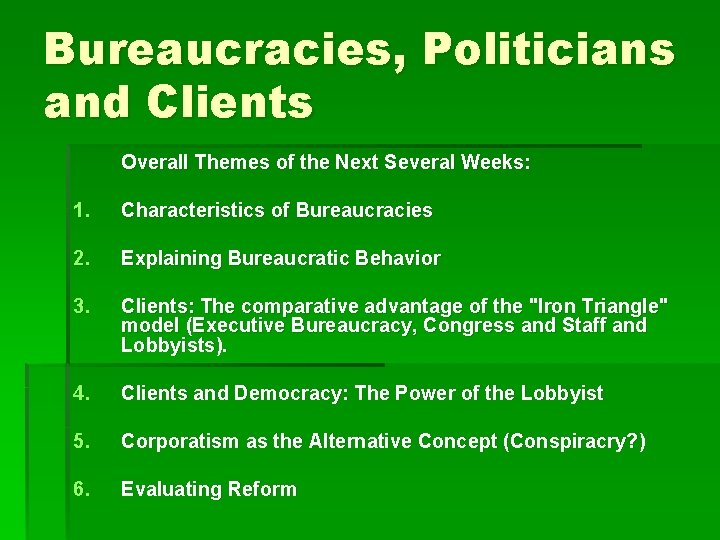 Bureaucracies, Politicians and Clients

Overall Themes of the Next Several Weeks:

1. Characteristics of Bureaucracies

2. Explaining Bureaucratic Behavior

3. Clients: The comparative advantage of the "Iron Triangle" model (Executive Bureaucracy, Congress and Staff and Lobbyists).

4. Clients and Democracy: The Power of the Lobbyist

5. Corporatism as the Alternative Concept (Conspiracry?)

6. Evaluating Reform